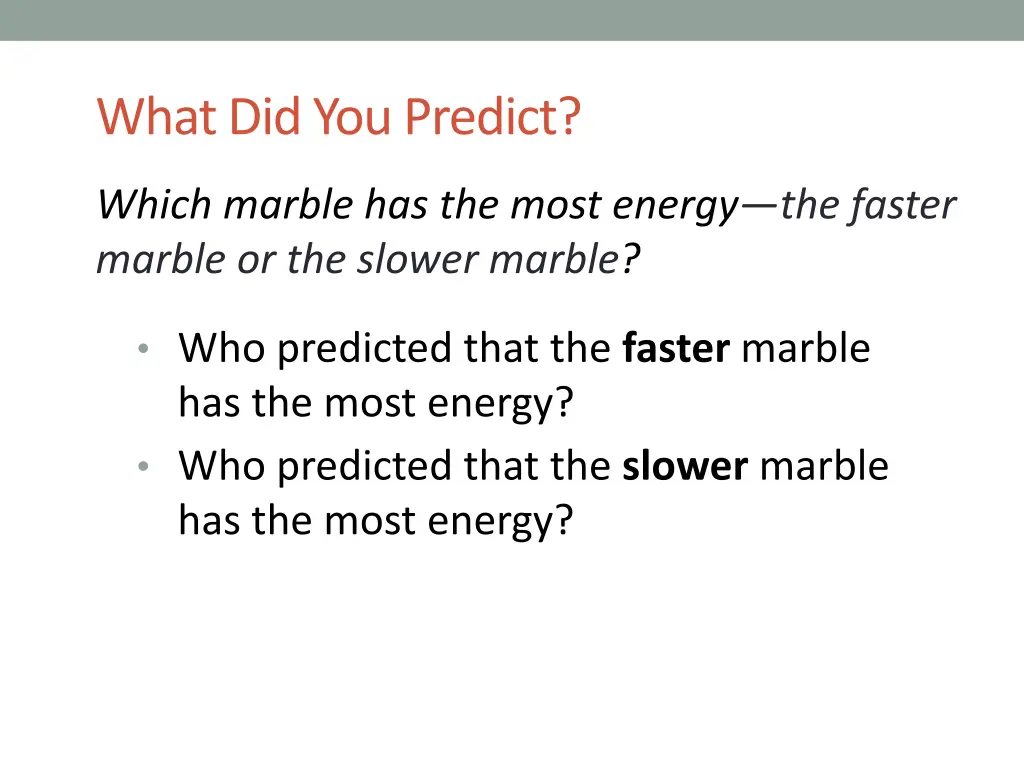 What Did You Predict?

Which marble has the most energy—the faster marble or the slower marble?

• Who predicted that the faster marble has the most energy?
• Who predicted that the slower marble has the most energy?